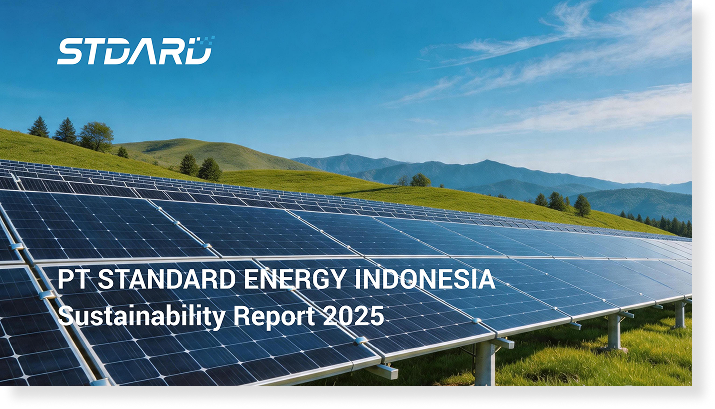 STDARD

PT STANDARD ENERGY INDONESIA
Sustainability Report 2025